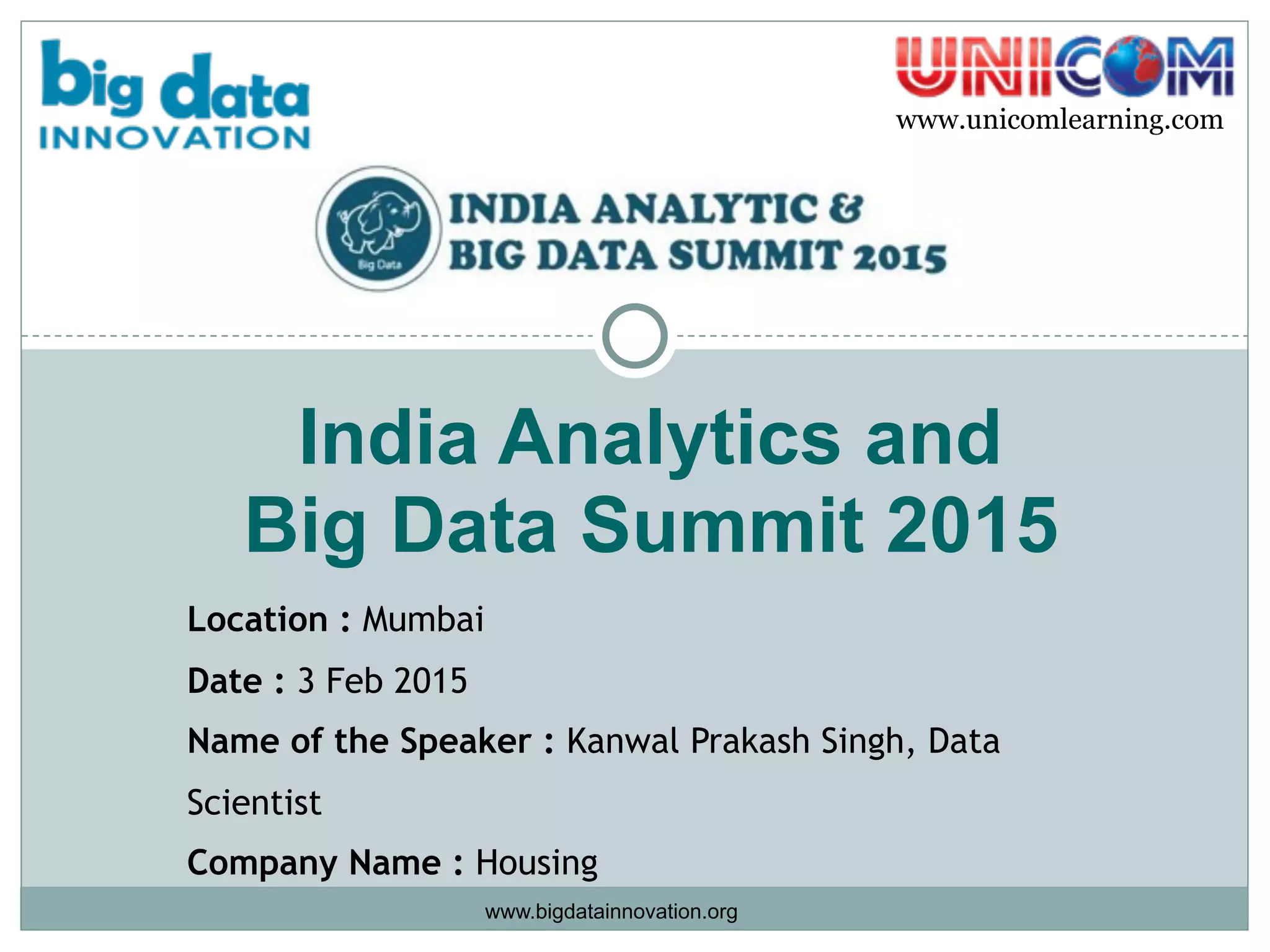 big data
INNOVATION

UNICOM
www.unicomlearning.com

Big Data

INDIA ANALYTIC &
BIG DATA SUMMIT 2015

India Analytics and
Big Data Summit 2015

Location : Mumbai

Date : 3 Feb 2015

Name of the Speaker : Kanwal Prakash Singh, Data Scientist

Company Name : Housing

www.bigdatainnovation.org